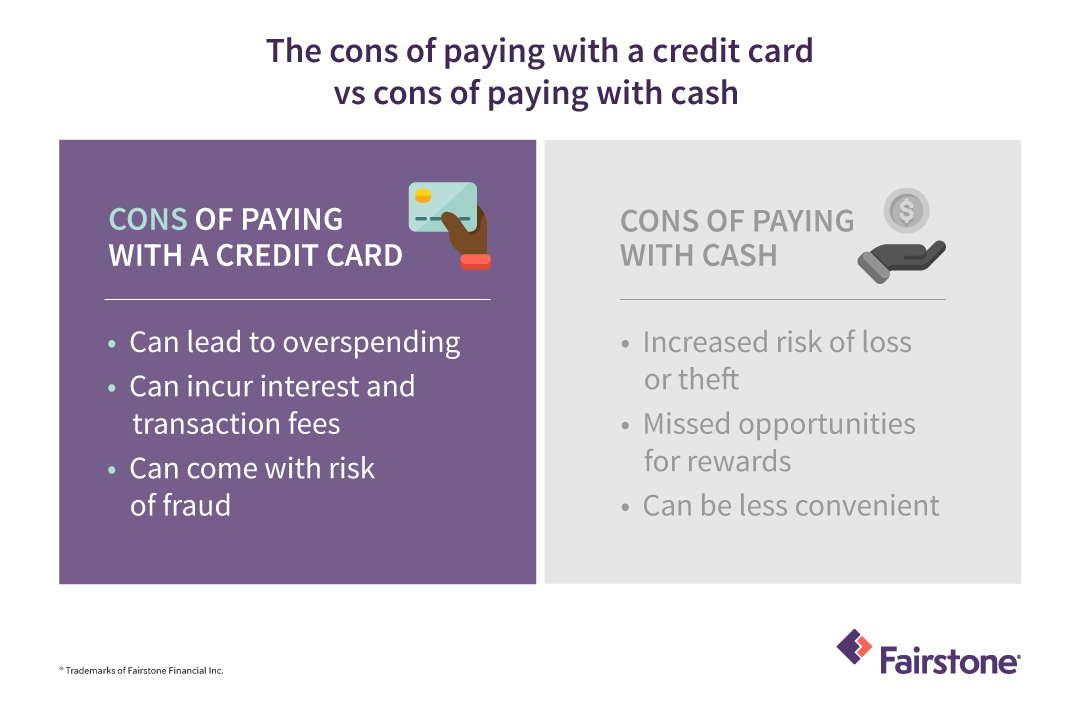 The cons of paying with a credit card
vs cons of paying with cash

CONS OF PAYING WITH A CREDIT CARD

• Can lead to overspending
• Can incur interest and transaction fees
• Can come with risk of fraud

CONS OF PAYING WITH CASH

• Increased risk of loss or theft
• Missed opportunities for rewards
• Can be less convenient

® Trademarks of Fairstone Financial Inc.

Fairstone®